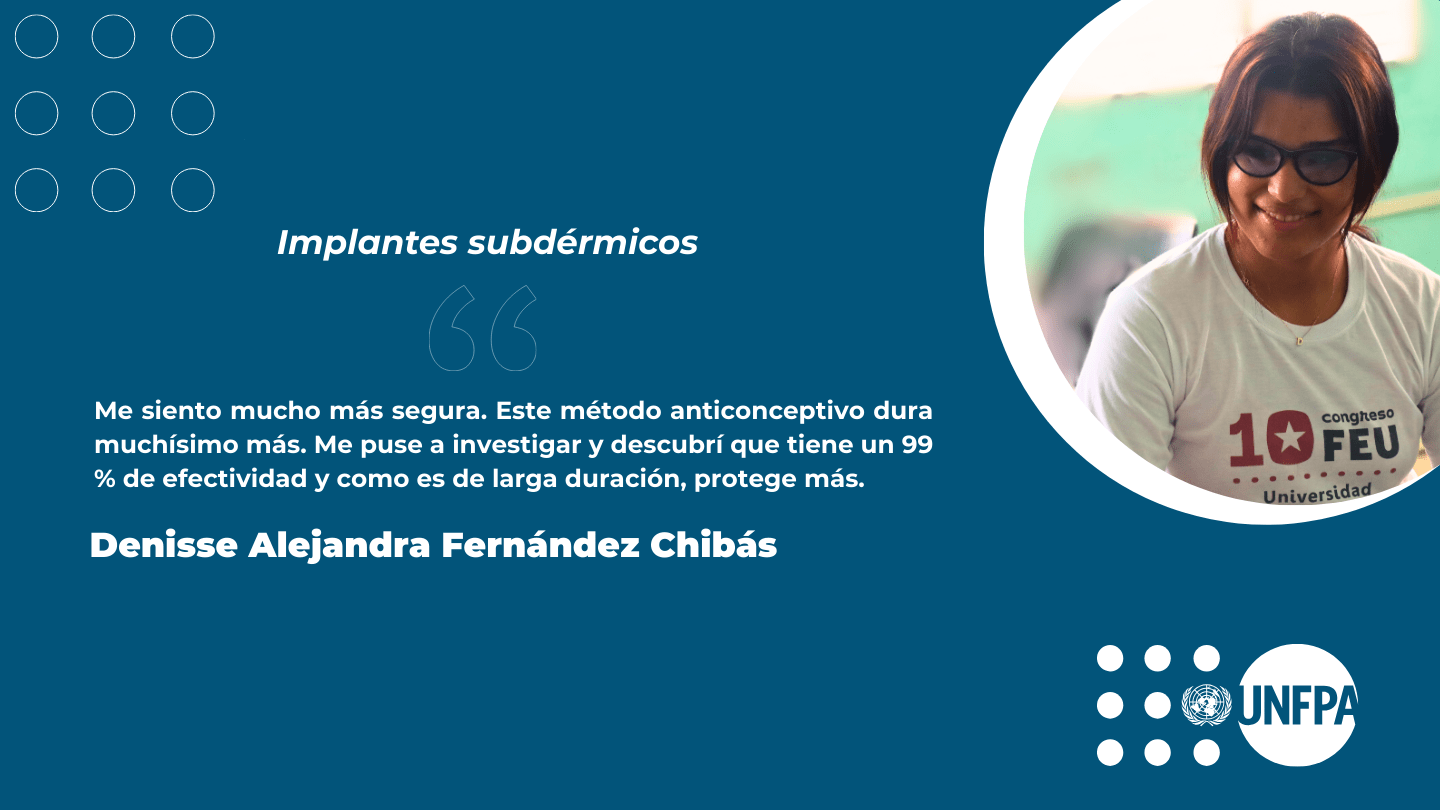 Implantes subdérmicos

Me siento mucho más segura. Este método anticonceptivo dura muchísimo más. Me puse a investigar y descubrí que tiene un 99 % de efectividad y como es de larga duración, protege más.

Denisse Alejandra Fernández Chibás

10 congreso FEU
Universidad

UNFPA